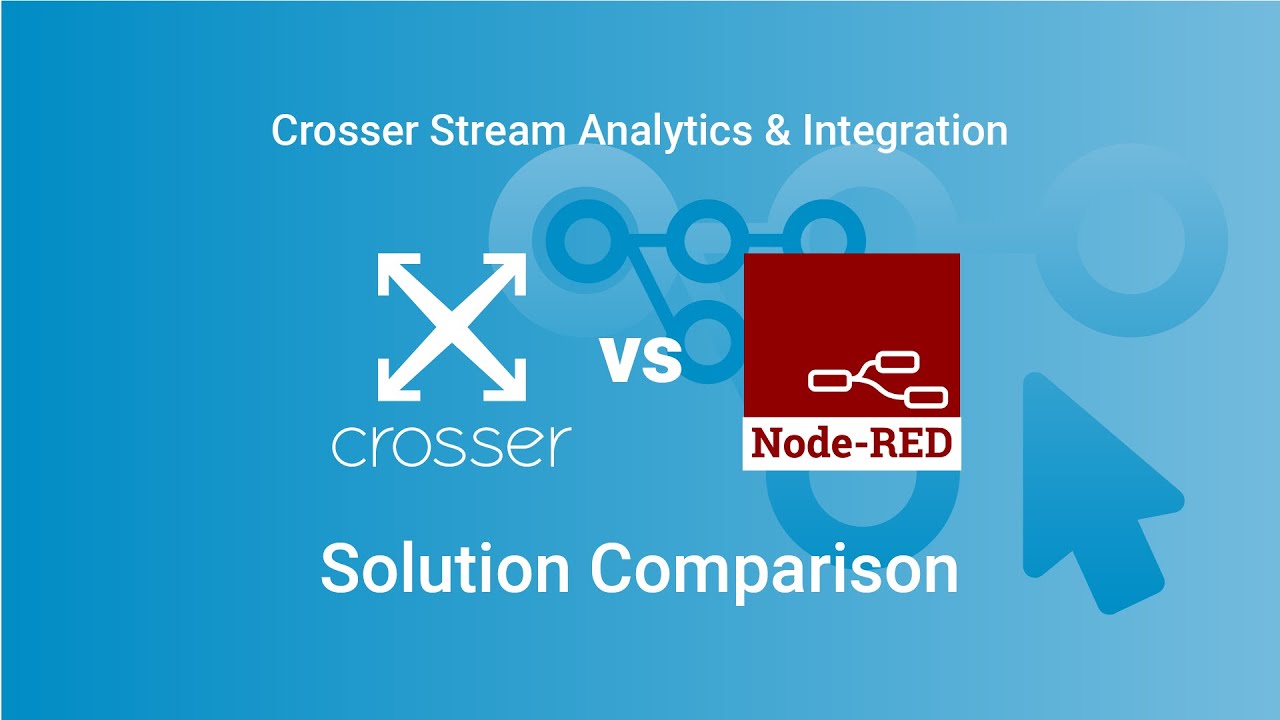 Crosser Stream Analytics & Integration

crosser

vs

Node-RED

Solution Comparison